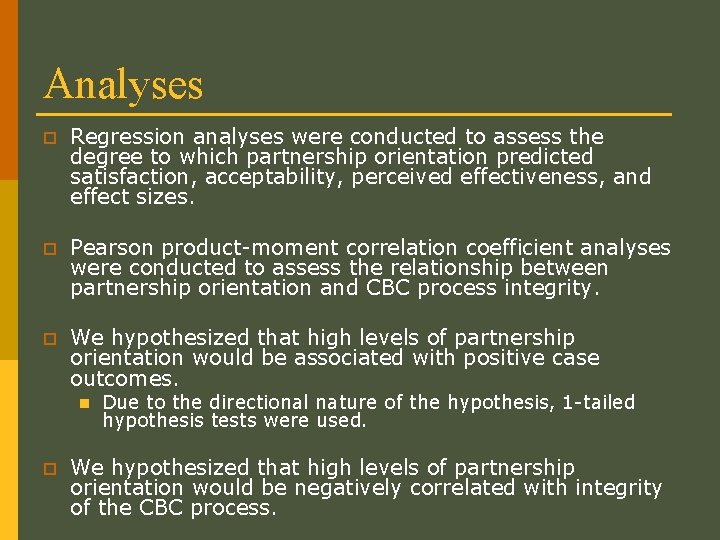 Analyses

Regression analyses were conducted to assess the degree to which partnership orientation predicted satisfaction, acceptability, perceived effectiveness, and effect sizes.

Pearson product-moment correlation coefficient analyses were conducted to assess the relationship between partnership orientation and CBC process integrity.

We hypothesized that high levels of partnership orientation would be associated with positive case outcomes.

Due to the directional nature of the hypothesis, 1-tailed hypothesis tests were used.

We hypothesized that high levels of partnership orientation would be negatively correlated with integrity of the CBC process.